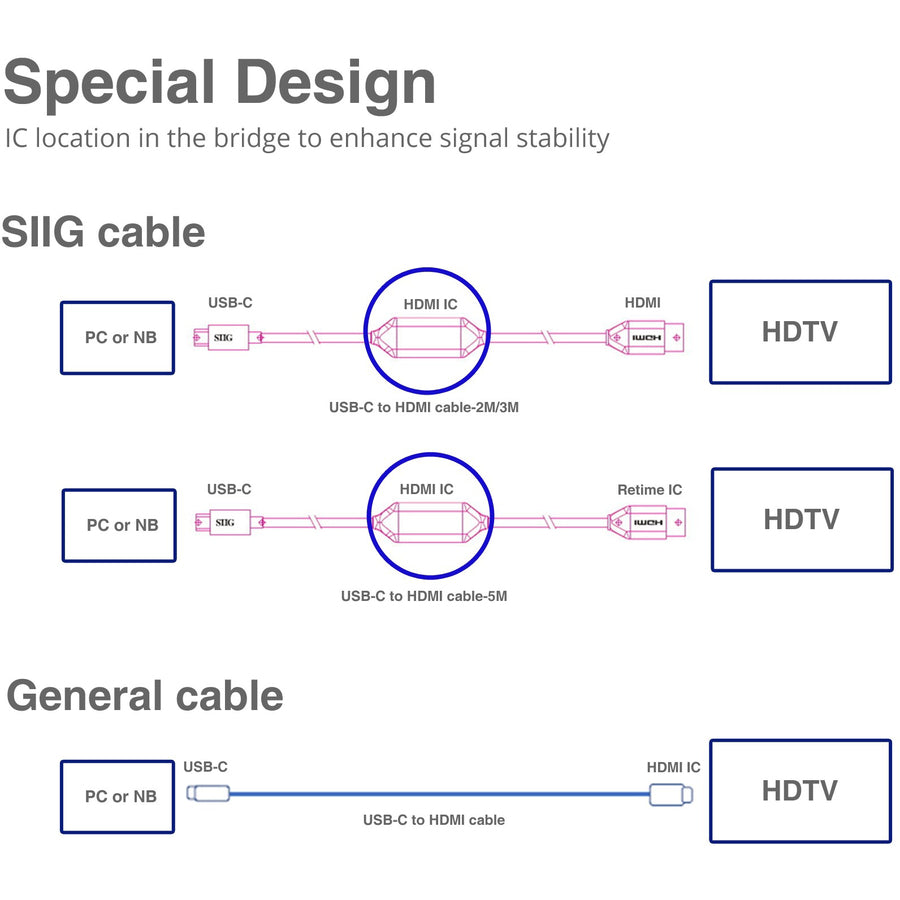 Special Design
IC location in the bridge to enhance signal stability

SIIG cable

PC or NB

USB-C

SIIG

HDMI IC

HDMI

HDMI

HDTV

USB-C to HDMI cable-2M/3M

PC or NB

USB-C

SIIG

HDMI IC

Retime IC

HDMI

HDTV

USB-C to HDMI cable-5M

General cable

PC or NB

USB-C

HDMI IC

HDTV

USB-C to HDMI cable